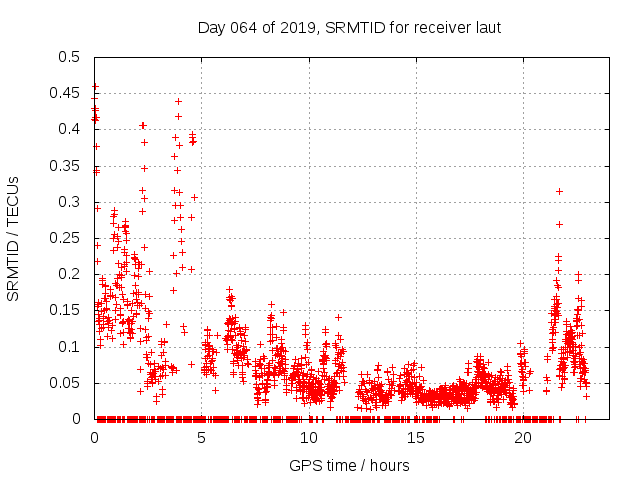 Day 064 of 2019, SRMTID for receiver laut

SRMTID / TECUs

0.5
0.45
0.4
0.35
0.3
0.25
0.2
0.15
0.1
0.05
0

0
5
10
15
20

GPS time / hours